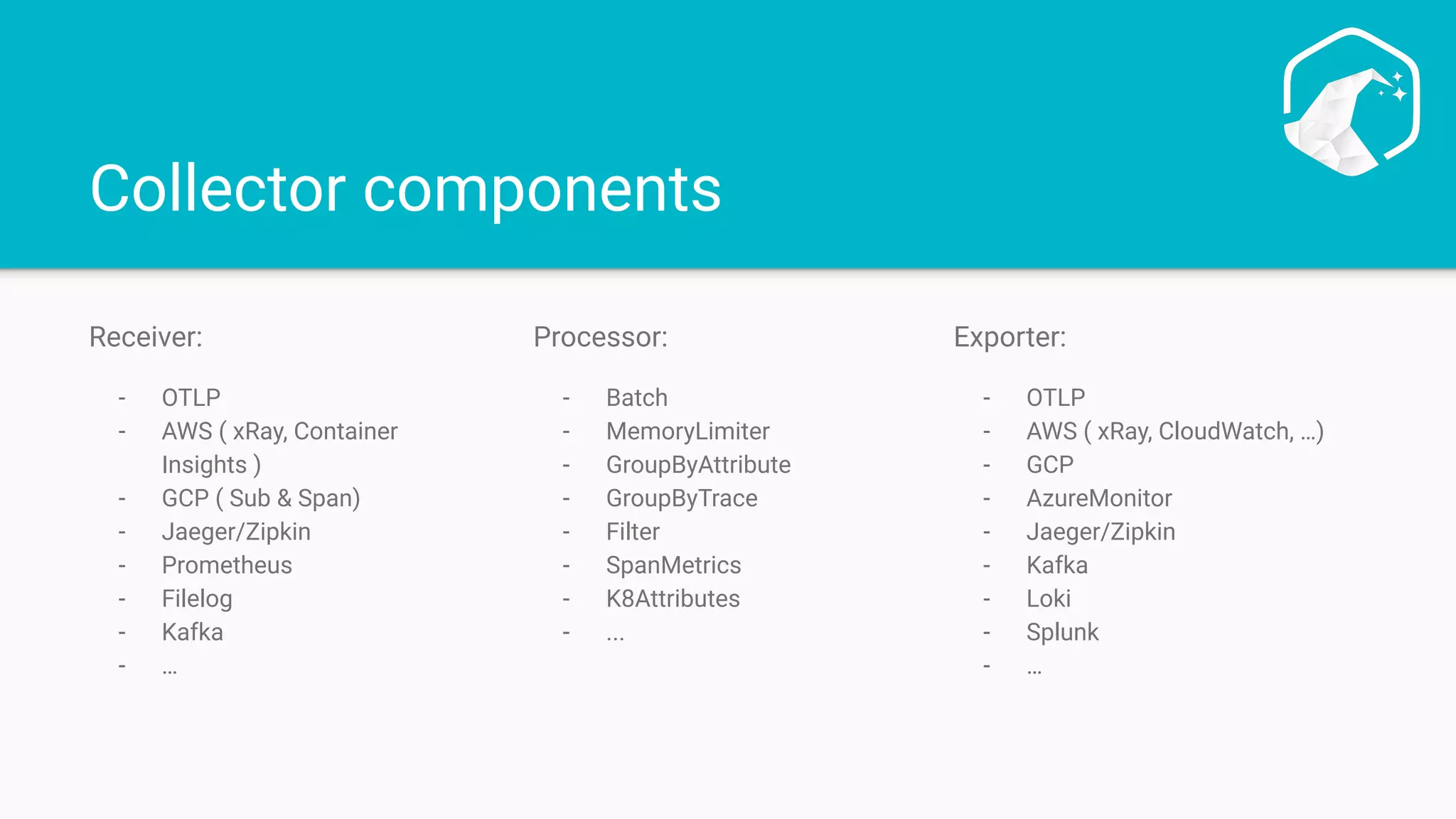 Collector components

Receiver:

- OTLP
- AWS ( xRay, Container Insights )
- GCP ( Sub & Span)
- Jaeger/Zipkin
- Prometheus
- Filelog
- Kafka
- …

Processor:

- Batch
- MemoryLimiter
- GroupByAttribute
- GroupByTrace
- Filter
- SpanMetrics
- K8Attributes
- ...

Exporter:

- OTLP
- AWS ( xRay, CloudWatch, …)
- GCP
- AzureMonitor
- Jaeger/Zipkin
- Kafka
- Loki
- Splunk
- …